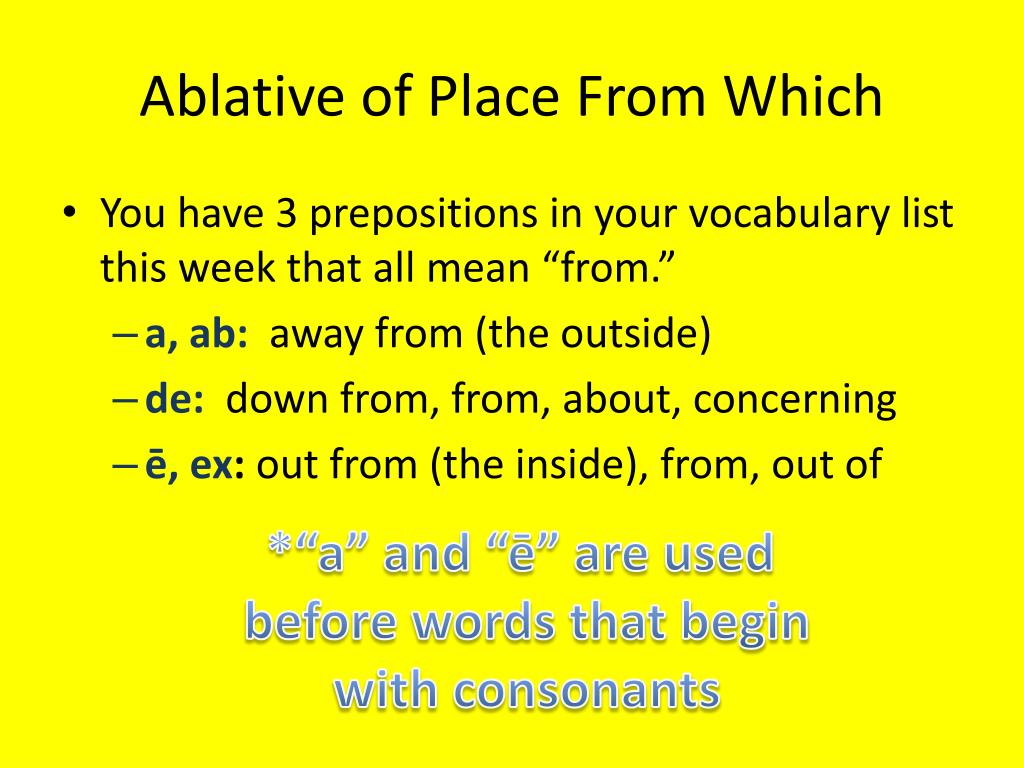 Ablative of Place From Which

• You have 3 prepositions in your vocabulary list this week that all mean “from.”
– a, ab: away from (the outside)
– de: down from, from, about, concerning
– ē, ex: out from (the inside), from, out of

*“a” and “ē” are used before words that begin with consonants